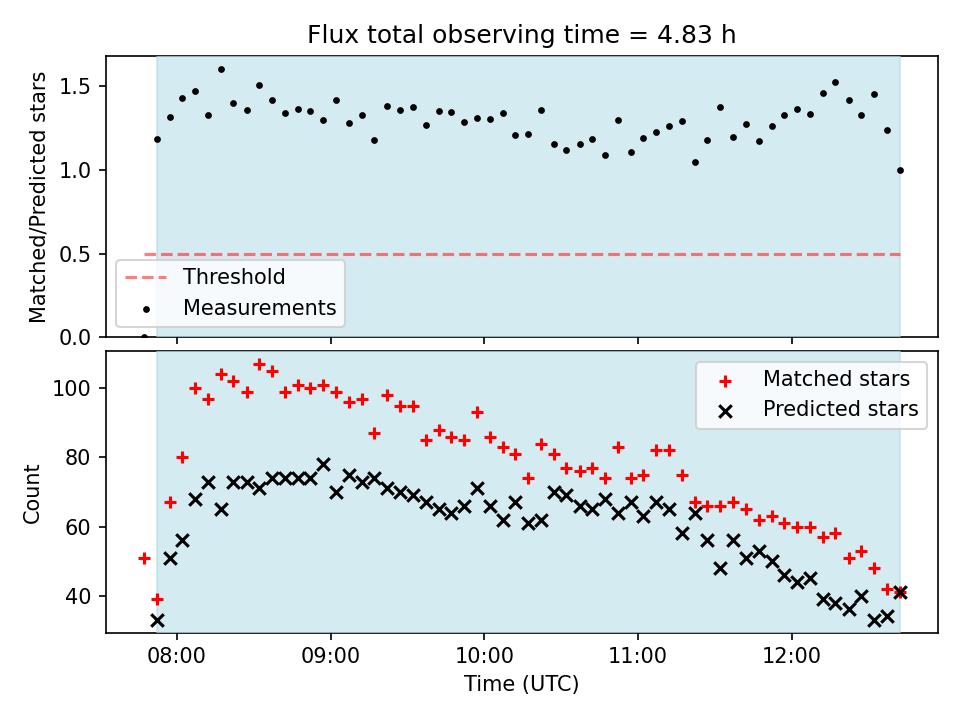 Flux total observing time = 4.83 h

Matched/Predicted stars

1.5
1.0
0.5
0.0

Threshold
Measurements

Count

100
80
60
40

Matched stars
Predicted stars

08:00
09:00
10:00
11:00
12:00

Time (UTC)